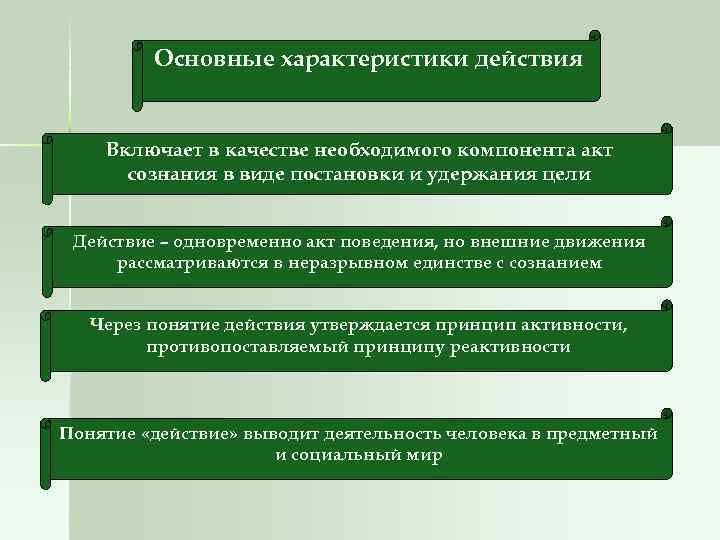 Основные характеристики действия

Включает в качестве необходимого компонента акт сознания в виде постановки и удержания цели

Действие – одновременно акт поведения, но внешние движения рассматриваются в неразрывном единстве с сознанием

Через понятие действия утверждается принцип активности, противопоставляемый принципу реактивности

Понятие «действие» выводит деятельность человека в предметный и социальный мир